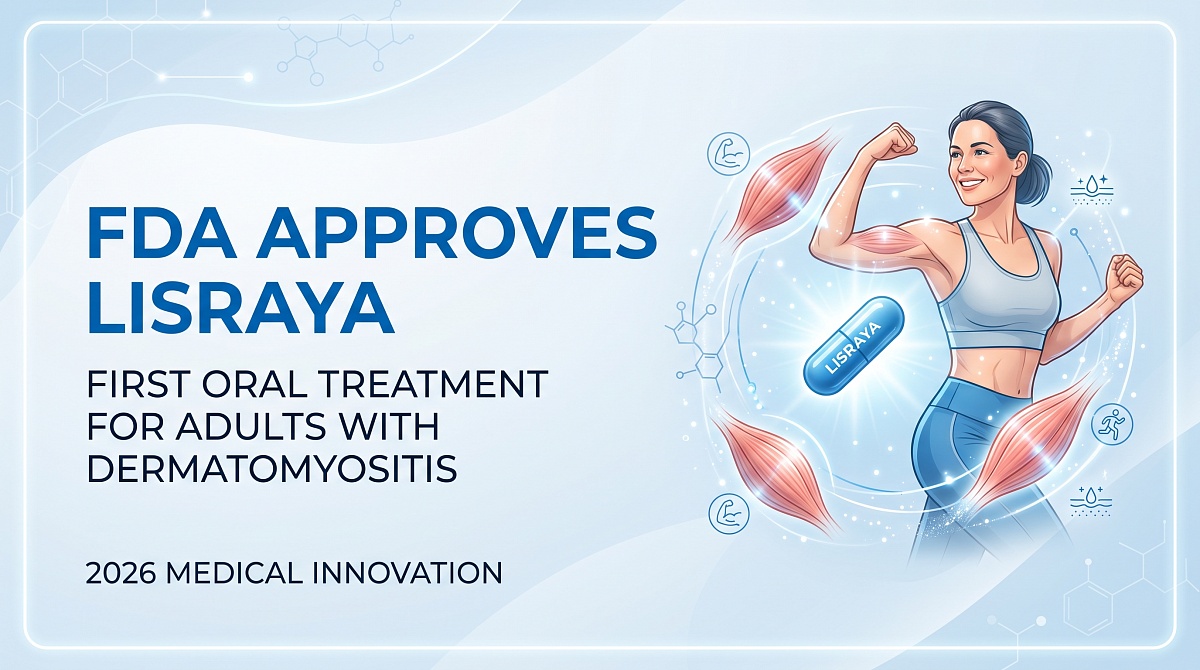 FDA APPROVES LISRAYA

FIRST ORAL TREATMENT FOR ADULTS WITH DERMATOMYOSITIS

2026 MEDICAL INNOVATION

LISRAYA